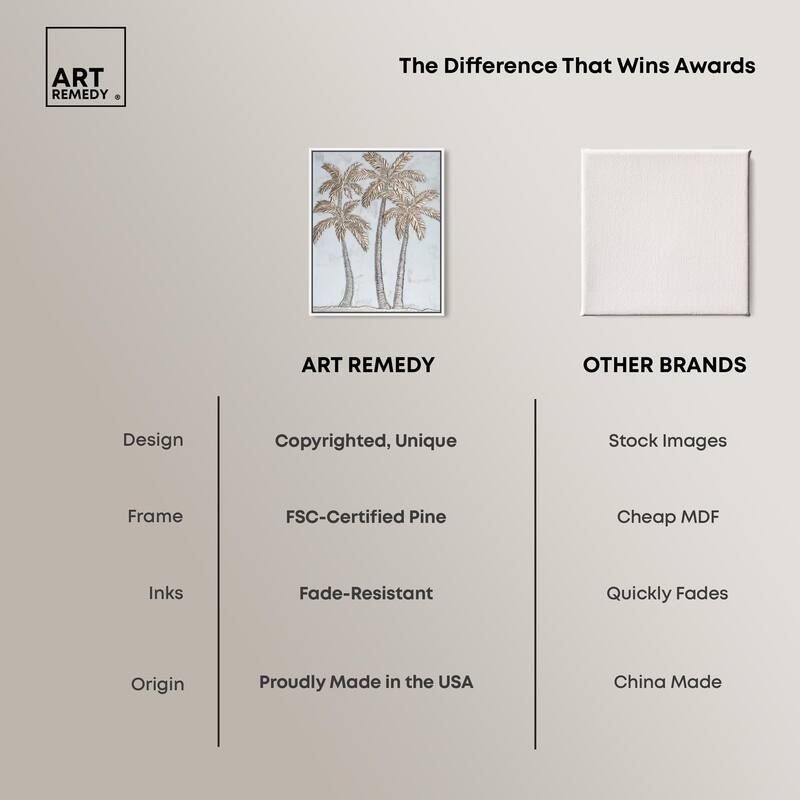 ART REMEDY ®

The Difference That Wins Awards

|  | ART REMEDY | OTHER BRANDS |
|---|---|---|
| Design | Copyrighted, Unique | Stock Images |
| Frame | FSC-Certified Pine | Cheap MDF |
| Inks | Fade-Resistant | Quickly Fades |
| Origin | Proudly Made in the USA | China Made |